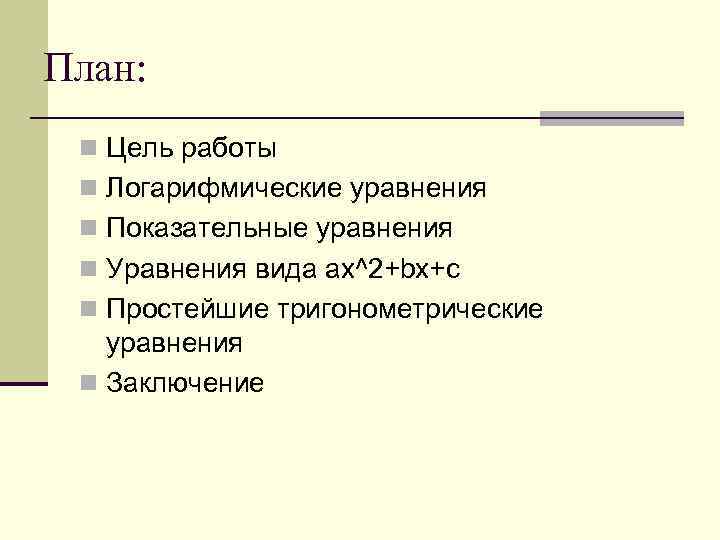 План:

- Цель работы
- Логарифмические уравнения
- Показательные уравнения
- Уравнения вида ax^2+bx+c
- Простейшие тригонометрические уравнения
- Заключение